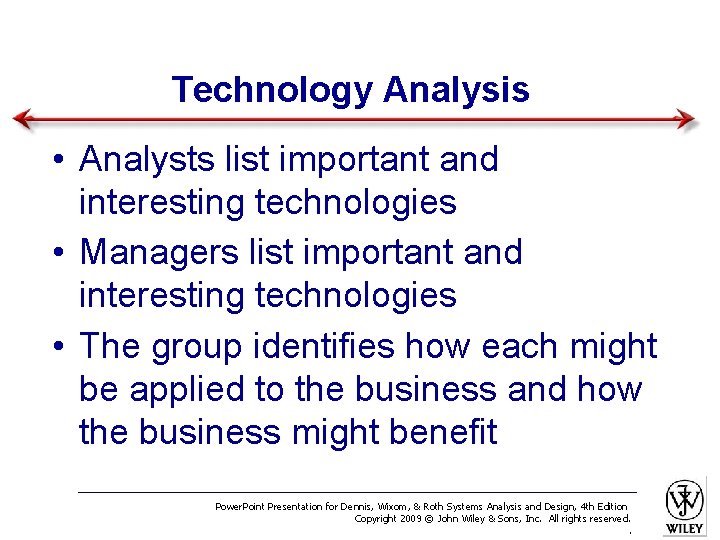 Technology Analysis

• Analysts list important and interesting technologies
• Managers list important and interesting technologies
• The group identifies how each might be applied to the business and how the business might benefit

PowerPoint Presentation for Dennis, Wixom, & Roth Systems Analysis and Design, 4th Edition
Copyright 2009 © John Wiley & Sons, Inc. All rights reserved.

WILEY